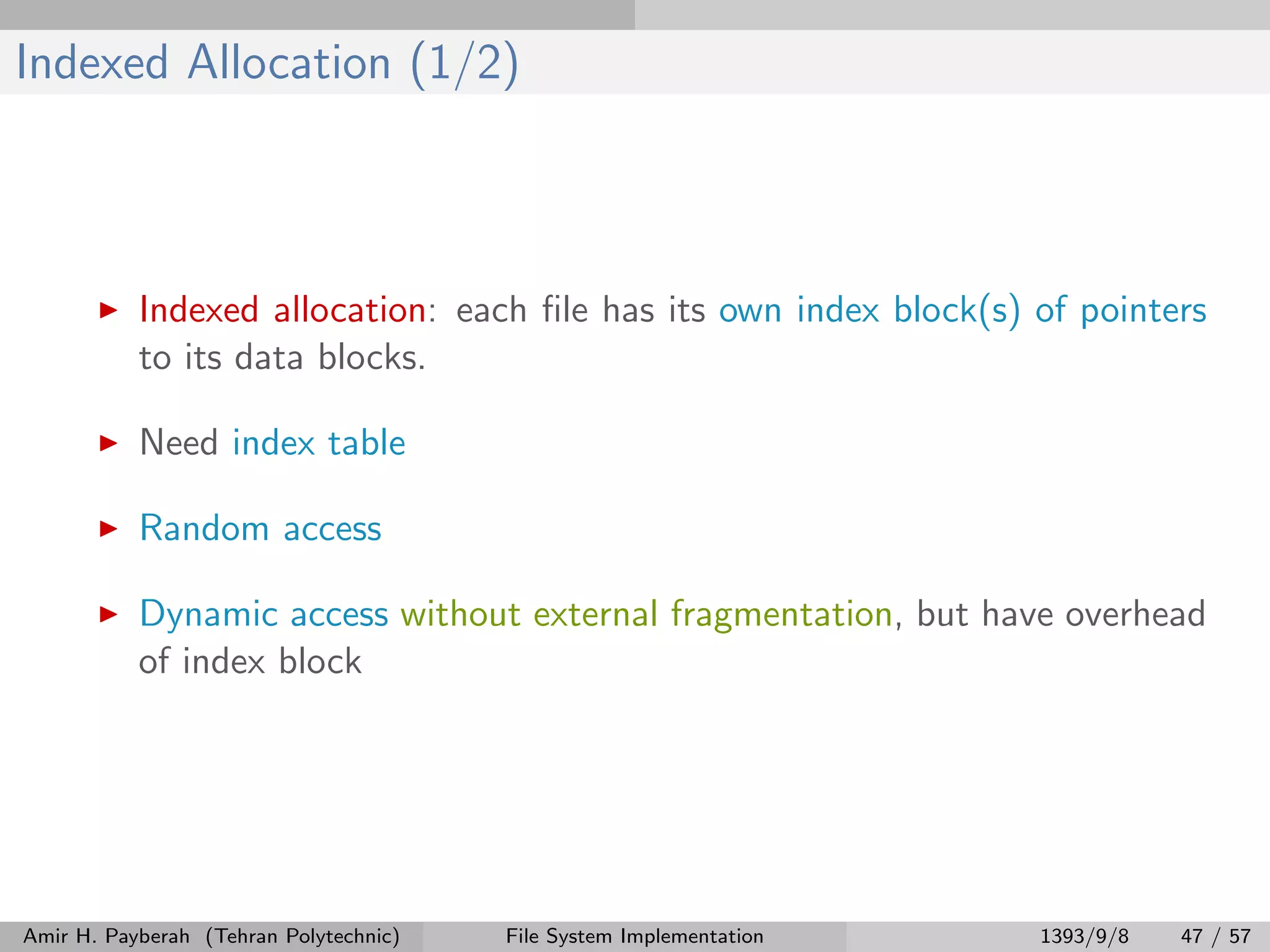 Indexed Allocation (1/2)

▶ Indexed allocation: each file has its own index block(s) of pointers to its data blocks.

▶ Need index table

▶ Random access

▶ Dynamic access without external fragmentation, but have overhead of index block

Amir H. Payberah (Tehran Polytechnic) File System Implementation 1393/9/8 47 / 57